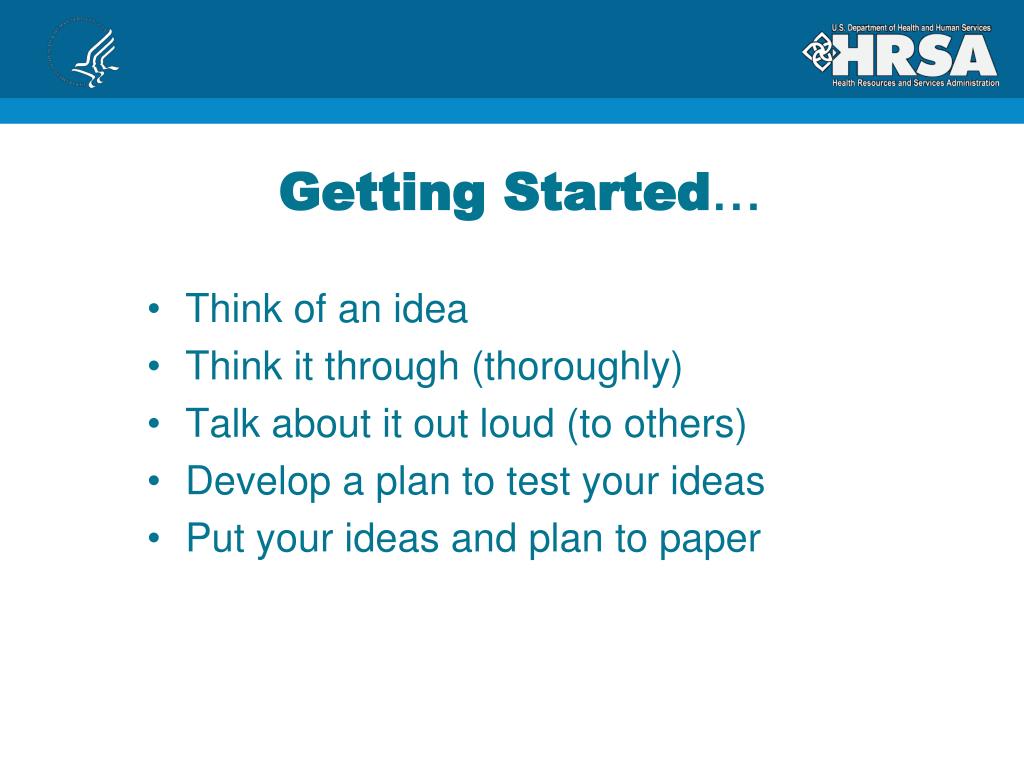 U.S. Department of Health and Human Services
HRSA
Health Resources and Services Administration

Getting Started…

• Think of an idea
• Think it through (thoroughly)
• Talk about it out loud (to others)
• Develop a plan to test your ideas
• Put your ideas and plan to paper